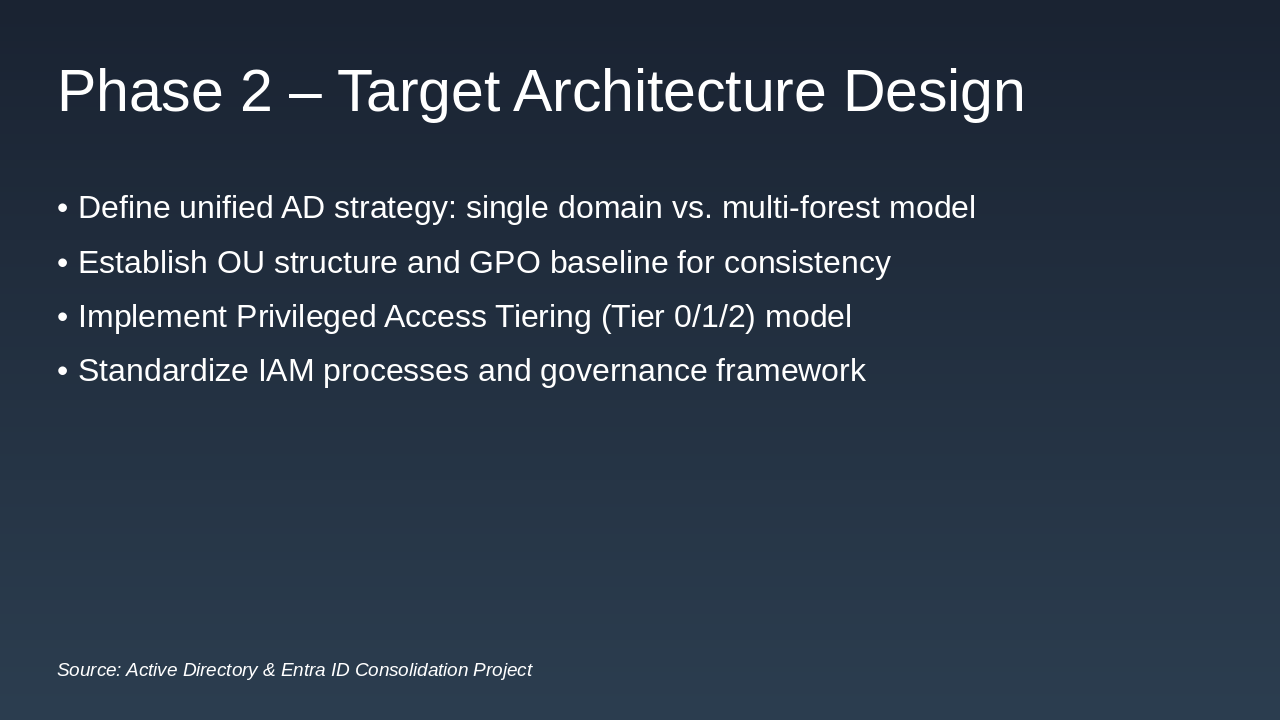 Phase 2 – Target Architecture Design

• Define unified AD strategy: single domain vs. multi-forest model
• Establish OU structure and GPO baseline for consistency
• Implement Privileged Access Tiering (Tier 0/1/2) model
• Standardize IAM processes and governance framework

Source: Active Directory & Entra ID Consolidation Project